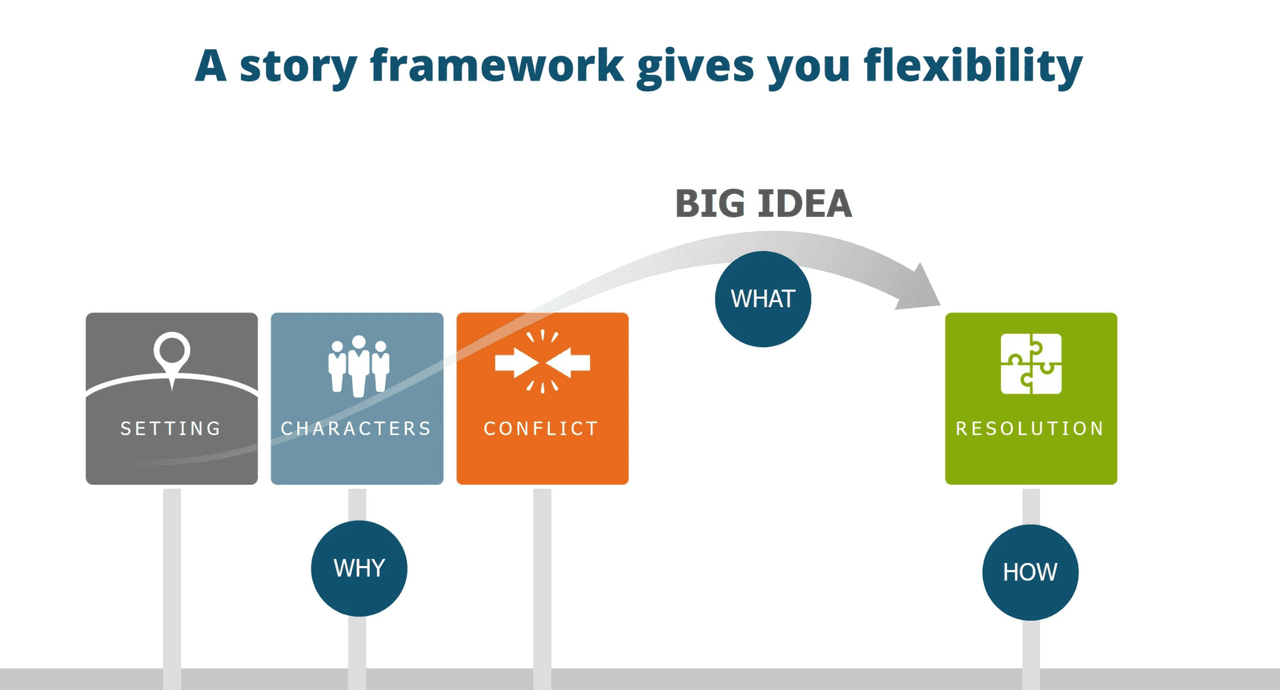 A story framework gives you flexibility

BIG IDEA

WHAT

SETTING

CHARACTERS

CONFLICT

RESOLUTION

WHY

HOW